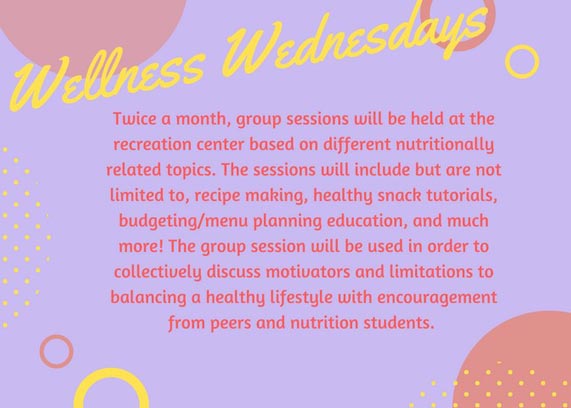 Wellness Wednesdays

Twice a month, group sessions will be held at the recreation center based on different nutritionally related topics. The sessions will include but are not limited to, recipe making, healthy snack tutorials, budgeting/menu planning education, and much more! The group session will be used in order to collectively discuss motivators and limitations to balancing a healthy lifestyle with encouragement from peers and nutrition students.